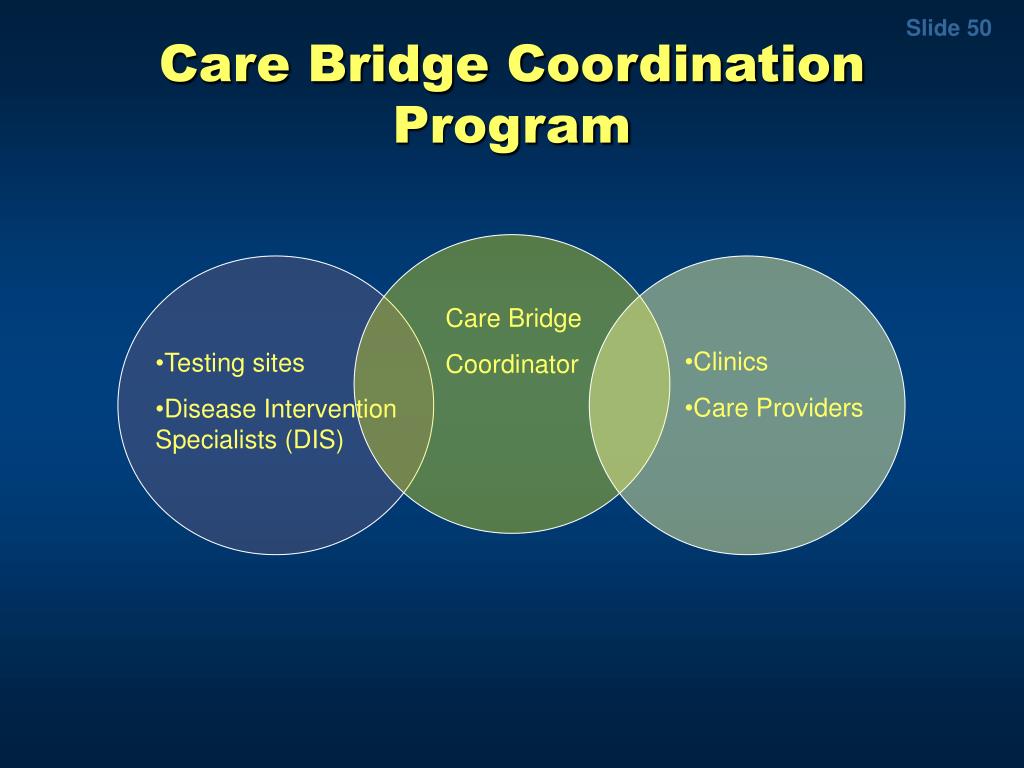 Slide 50

Care Bridge Coordination Program

•Testing sites

•Disease Intervention Specialists (DIS)

Care Bridge

Coordinator

•Clinics

•Care Providers